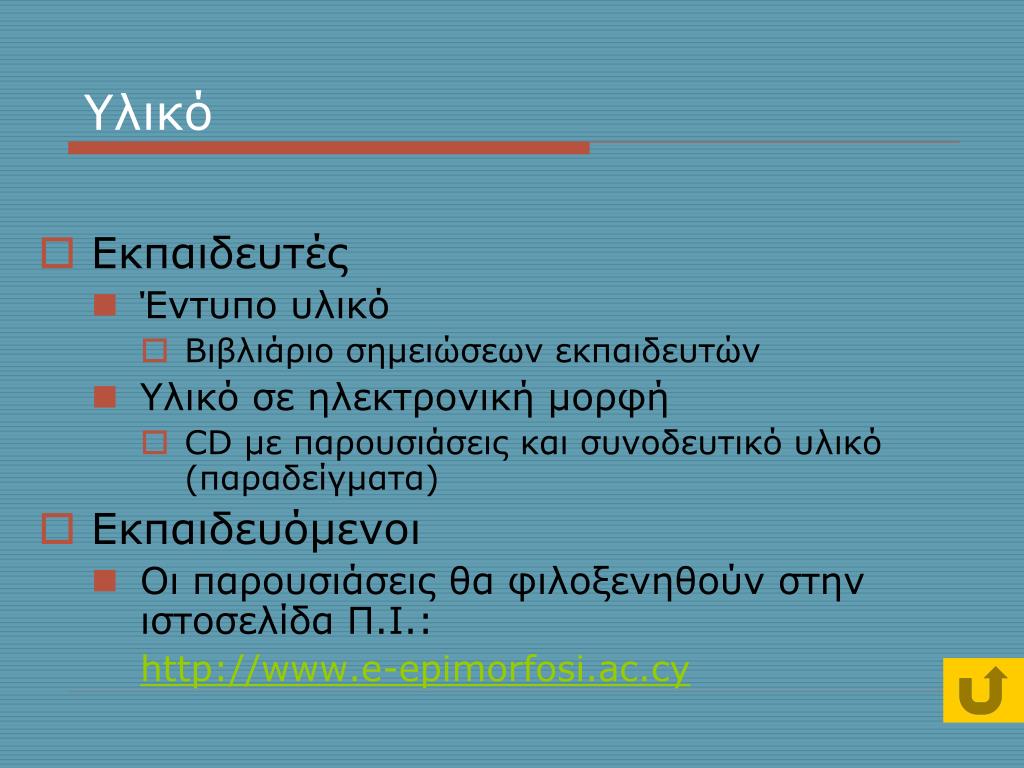 Υλικό

Εκπαιδευτές
Έντυπο υλικό
Βιβλιάριο σημειώσεων εκπαιδευτών
Υλικό σε ηλεκτρονική μορφή
CD με παρουσιάσεις και συνοδευτικό υλικό (παραδείγματα)
Εκπαιδευόμενοι
Οι παρουσιάσεις θα φιλοξενηθούν στην ιστοσελίδα Π.Ι.:
http://www.e-epimorfosi.ac.cy